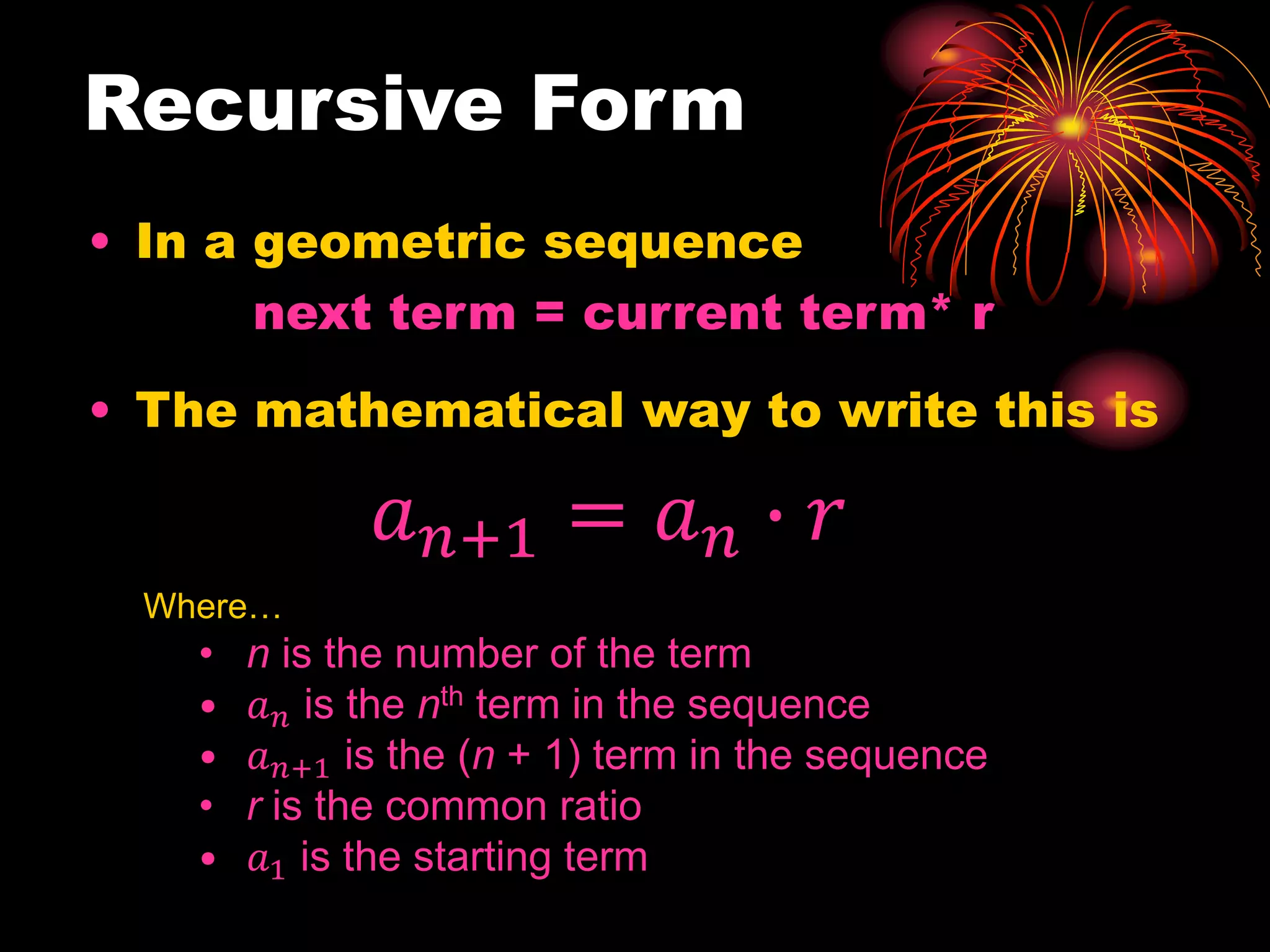 Recursive Form

• In a geometric sequence

next term = current term* r

• The mathematical way to write this is

$a_{n+1} = a_n \cdot r$

Where…

• $n$ is the number of the term
• $a_n$ is the $n^{th}$ term in the sequence
• $a_{n+1}$ is the ($n$ + 1) term in the sequence
• $r$ is the common ratio
• $a_1$ is the starting term